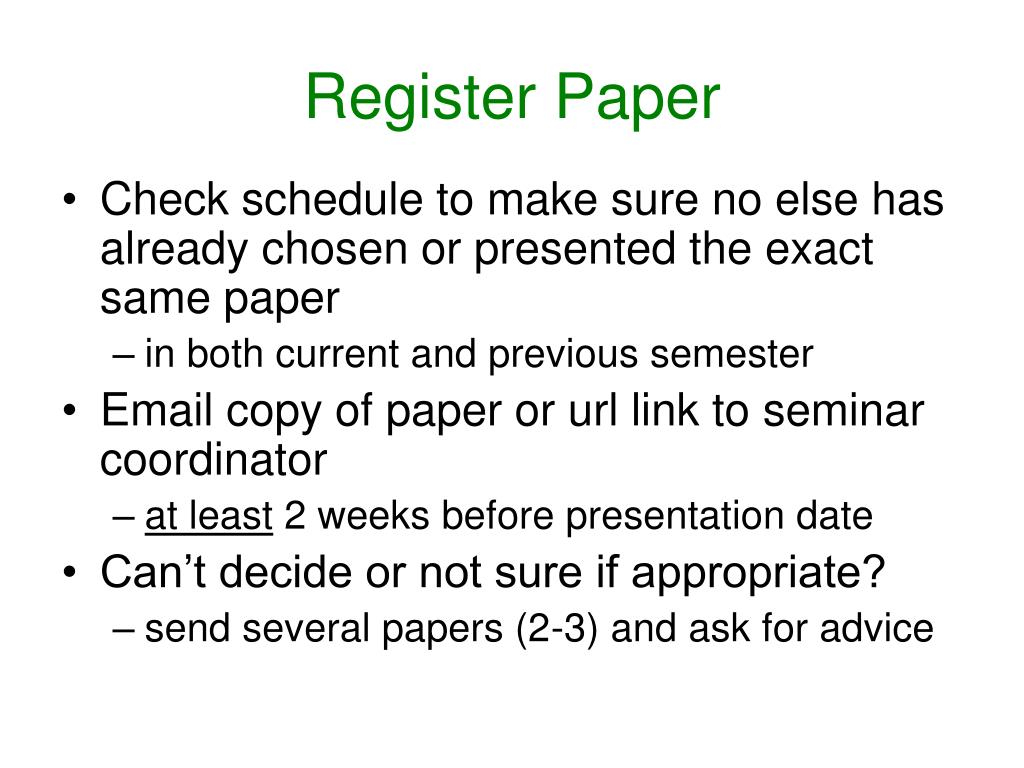 Register Paper

• Check schedule to make sure no else has already chosen or presented the exact same paper
– in both current and previous semester
• Email copy of paper or url link to seminar coordinator
– at least 2 weeks before presentation date
• Can’t decide or not sure if appropriate?
– send several papers (2-3) and ask for advice